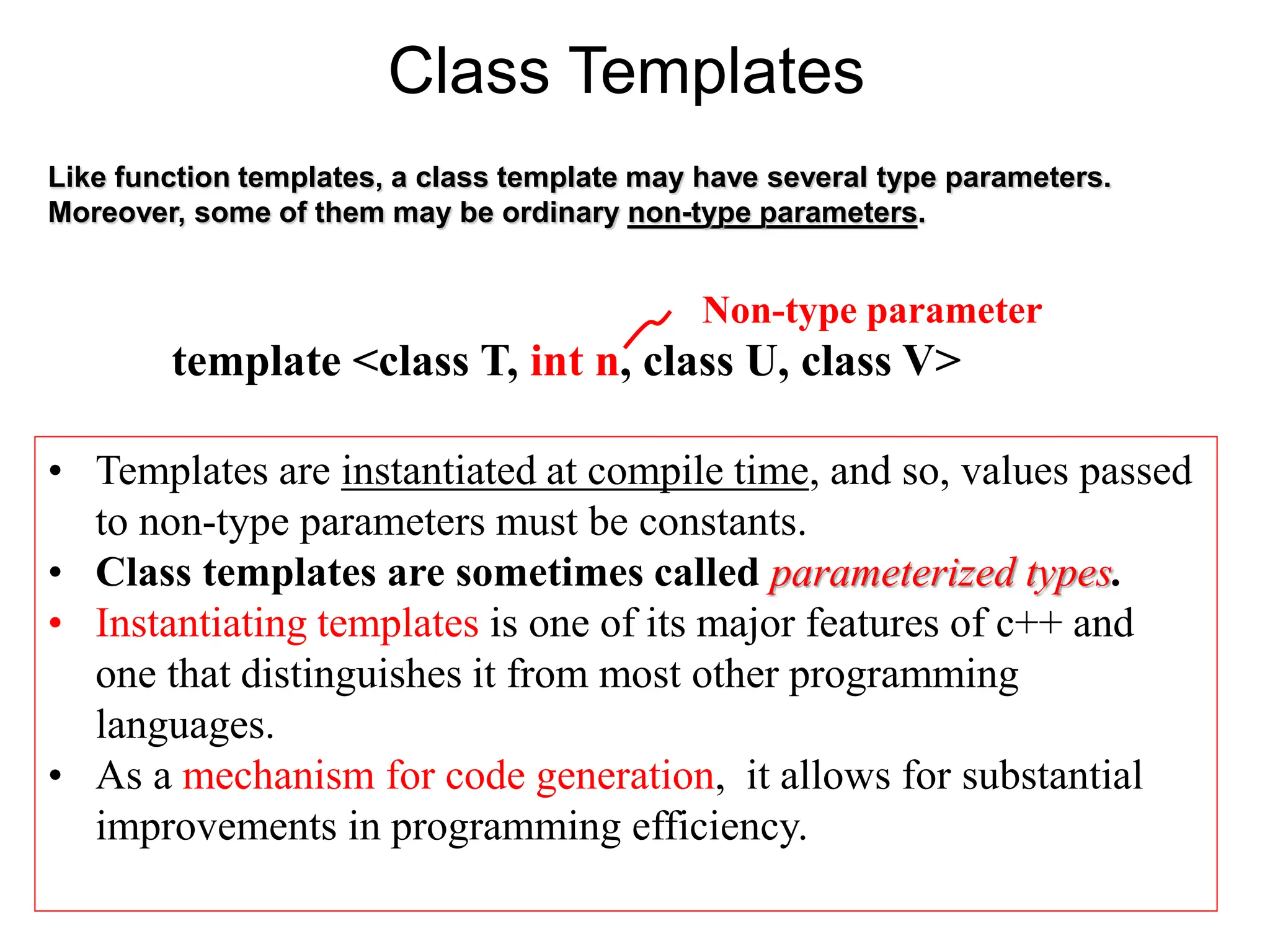 Class Templates

Like function templates, a class template may have several type parameters. Moreover, some of them may be ordinary non-type parameters.

Non-type parameter

template <class T, int n, class U, class V>

• Templates are instantiated at compile time, and so, values passed to non-type parameters must be constants.
• Class templates are sometimes called parameterized types.
• Instantiating templates is one of its major features of c++ and one that distinguishes it from most other programming languages.
• As a mechanism for code generation, it allows for substantial improvements in programming efficiency.